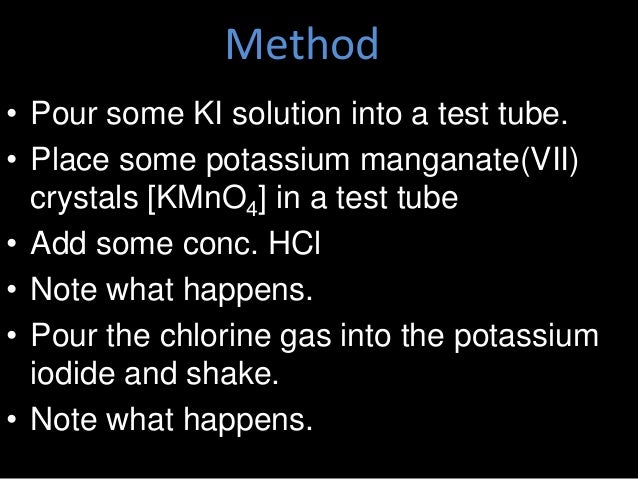 Method

• Pour some KI solution into a test tube.
• Place some potassium manganate(VII) crystals [$KMnO_4$] in a test tube
• Add some conc. HCl
• Note what happens.
• Pour the chlorine gas into the potassium iodide and shake.
• Note what happens.